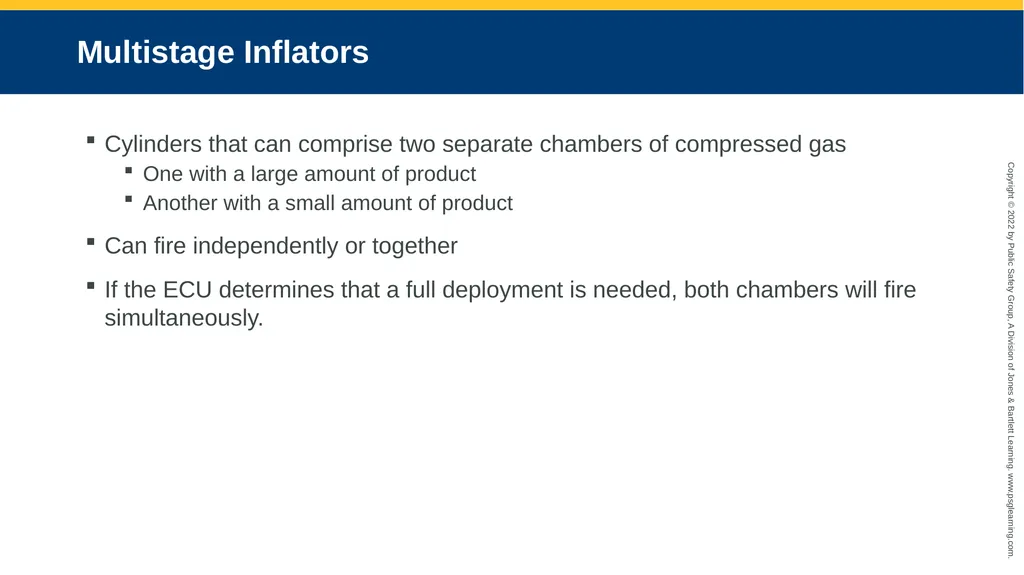 Multistage Inflators

▪ Cylinders that can comprise two separate chambers of compressed gas
▪ One with a large amount of product
▪ Another with a small amount of product

▪ Can fire independently or together

▪ If the ECU determines that a full deployment is needed, both chambers will fire simultaneously.

Copyright © 2022 by Public Safety Group, A Division of Jones & Bartlett Learning. www.psglearning.com.